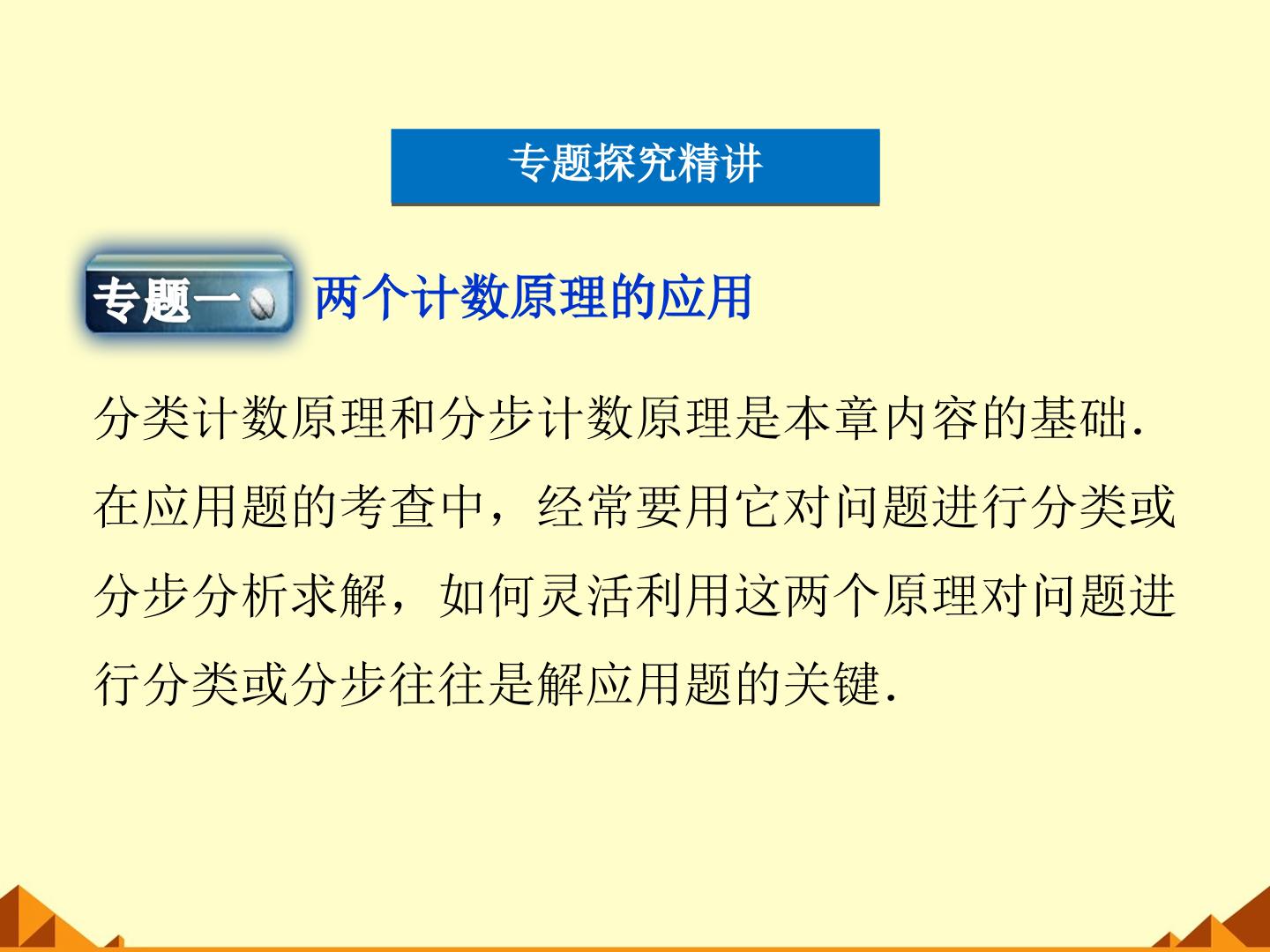 专题探究精讲

专题一 两个计数原理的应用

分类计数原理和分步计数原理是本章内容的基础.在应用题的考查中，经常要用它对问题进行分类或分步分析求解，如何灵活利用这两个原理对问题进行分类或分步往往是解应用题的关键.